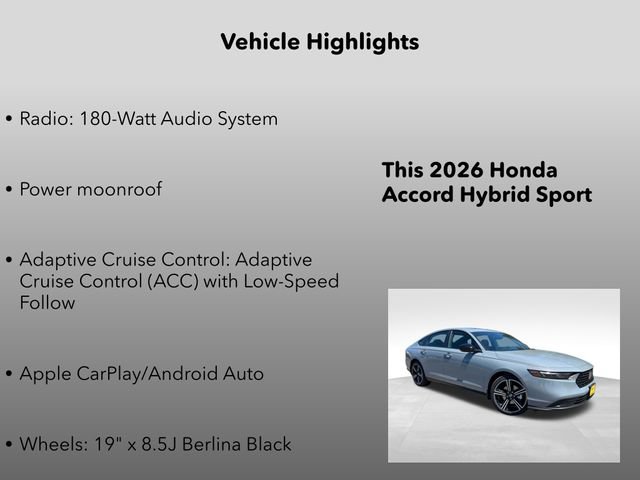 Vehicle Highlights

• Radio: 180-Watt Audio System

• Power moonroof

• Adaptive Cruise Control: Adaptive Cruise Control (ACC) with Low-Speed Follow

• Apple CarPlay/Android Auto

• Wheels: 19" x 8.5J Berlina Black

This 2026 Honda Accord Hybrid Sport